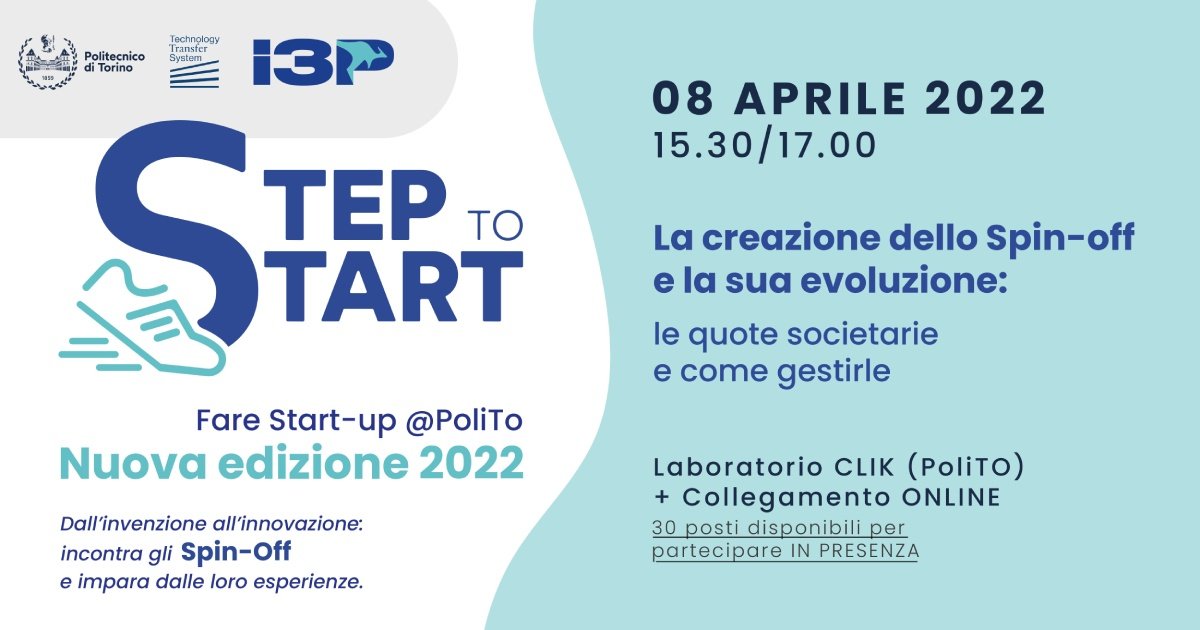 1859

Politecnico di Torino

Technology Transfer System

I3P

STEP TO START

Fare Start-up @PoliTo
Nuova edizione 2022

Dall'invenzione all'innovazione: incontra gli Spin-Off e impara dalle loro esperienze.

08 APRILE 2022
15.30/17.00

La creazione dello Spin-off e la sua evoluzione:

le quote societarie e come gestirle

Laboratorio CLIK (PoliTO)
+ Collegamento ONLINE
30 posti disponibili per partecipare IN PRESENZA